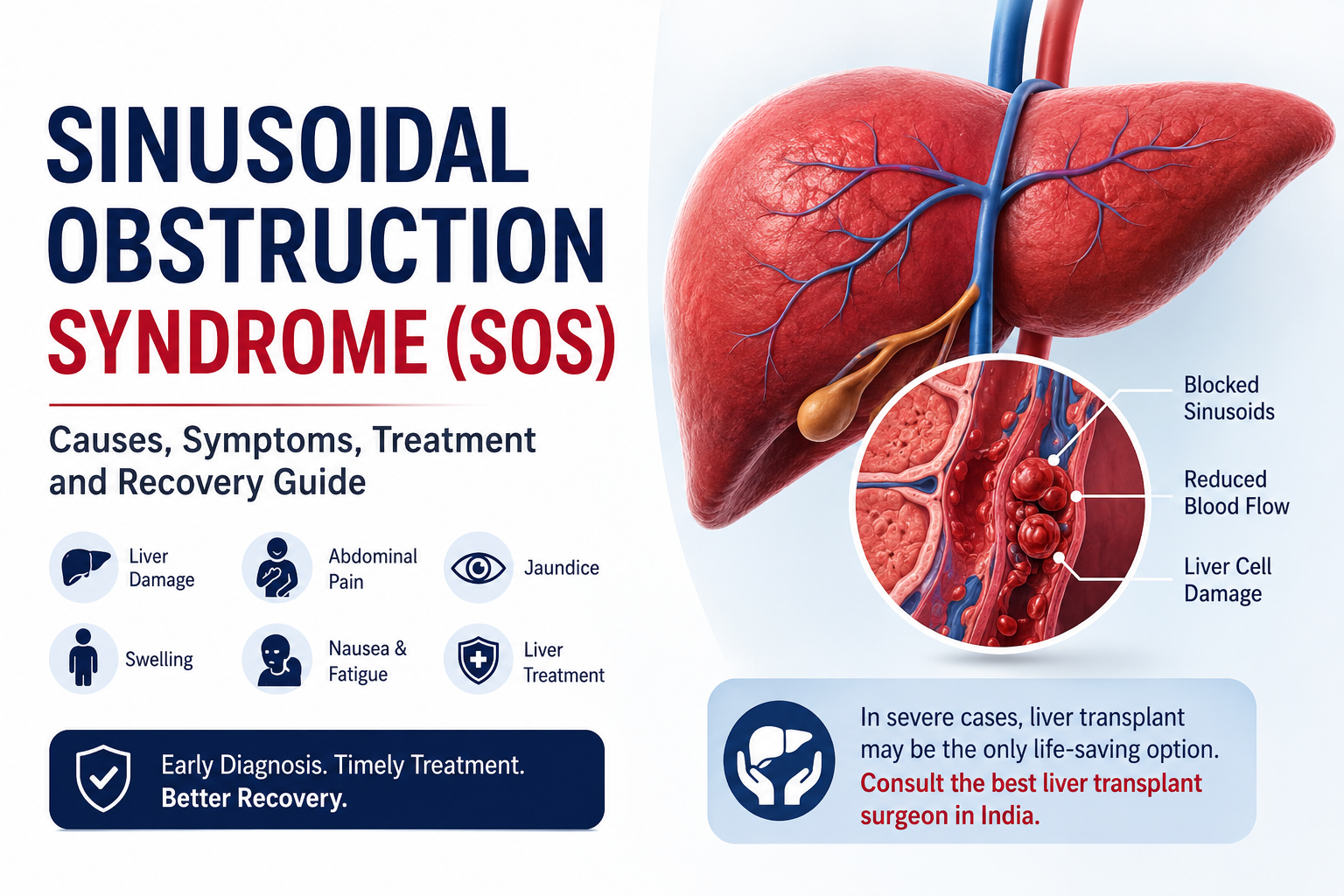 SINUSOIDAL OBSTRUCTION SYNDROME (SOS)

Causes, Symptoms, Treatment and Recovery Guide

Liver Damage

Abdominal Pain

Jaundice

Swelling

Nausea & Fatigue

Liver Treatment

Early Diagnosis. Timely Treatment. Better Recovery.

Blocked Sinusoids

Reduced Blood Flow

Liver Cell Damage

In severe cases, liver transplant may be the only life-saving option. Consult the best liver transplant surgeon in India.